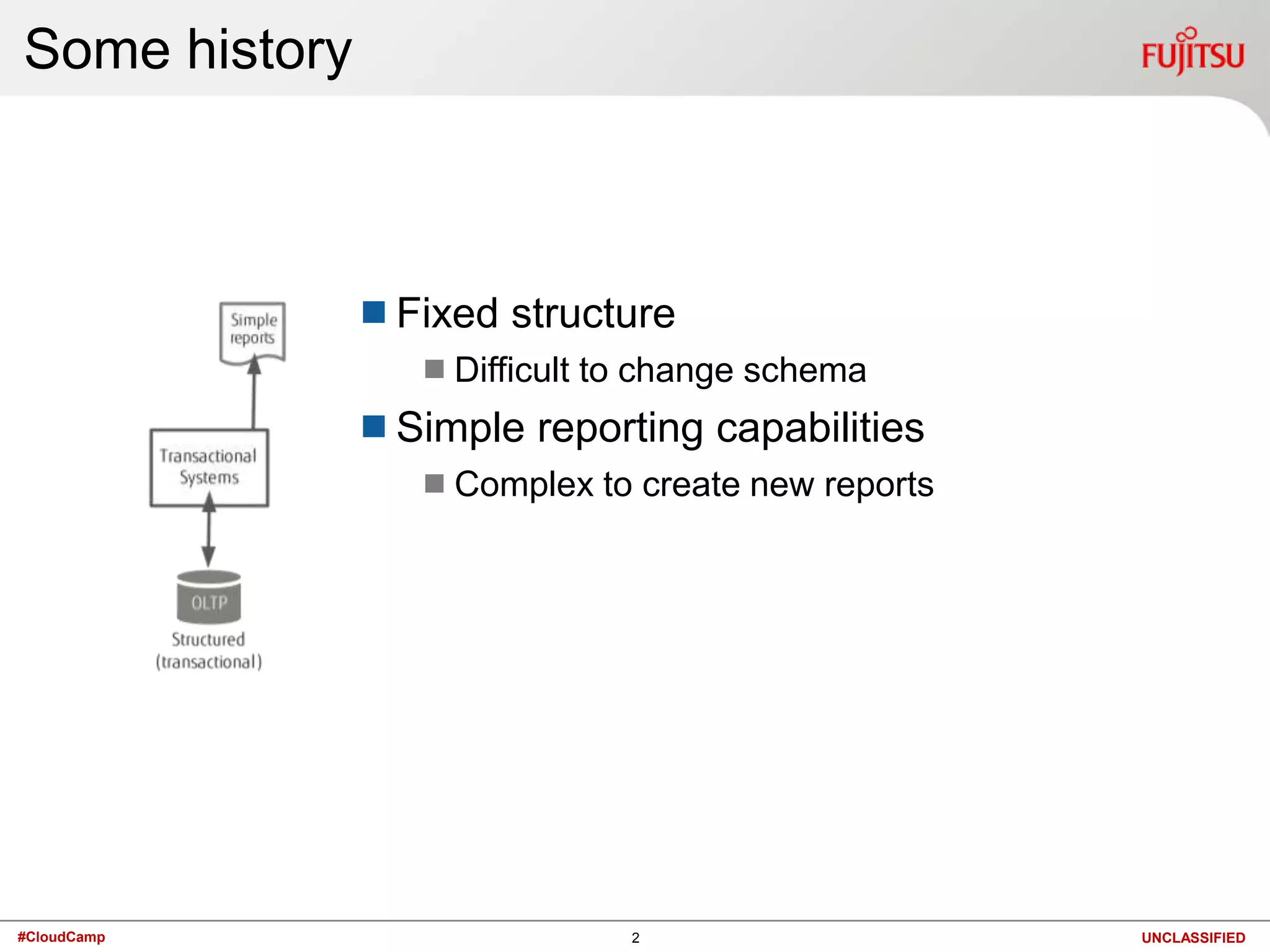 Some history

FUJITSU

Simple reports

Transactional Systems

OLTP

Structured (transactional)

Fixed structure
Difficult to change schema
Simple reporting capabilities
Complex to create new reports

#CloudCamp

2

UNCLASSIFIED